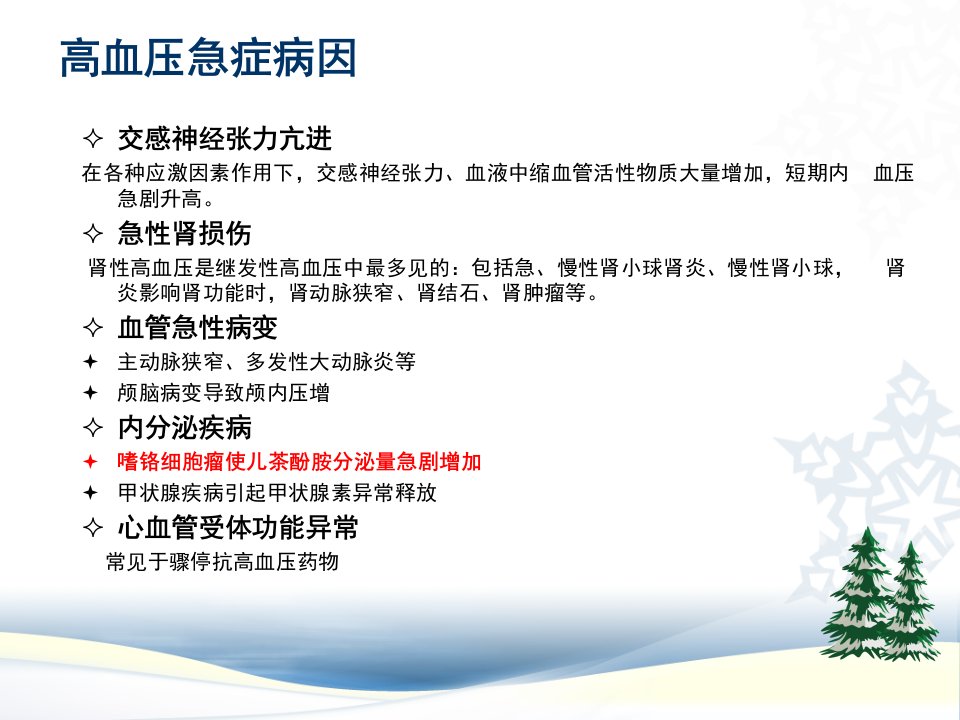 高血压急症病因

✧ 交感神经张力亢进

在各种应激因素作用下，交感神经张力、血液中缩血管活性物质大量增加，短期内 血压急剧升高。

✧ 急性肾损伤

肾性高血压是继发性高血压中最多见的：包括急、慢性肾小球肾炎、慢性肾小球， 肾炎影响肾功能时，肾动脉狭窄、肾结石、肾肿瘤等。

✧ 血管急性病变

✦ 主动脉狭窄、多发性大动脉炎等

✦ 颅脑病变导致颅内压增

✧ 内分泌疾病

✦ 嗜铬细胞瘤使儿茶酚胺分泌量急剧增加

✦ 甲状腺疾病引起甲状腺素异常释放

✧ 心血管受体功能异常

常见于骤停抗高血压药物